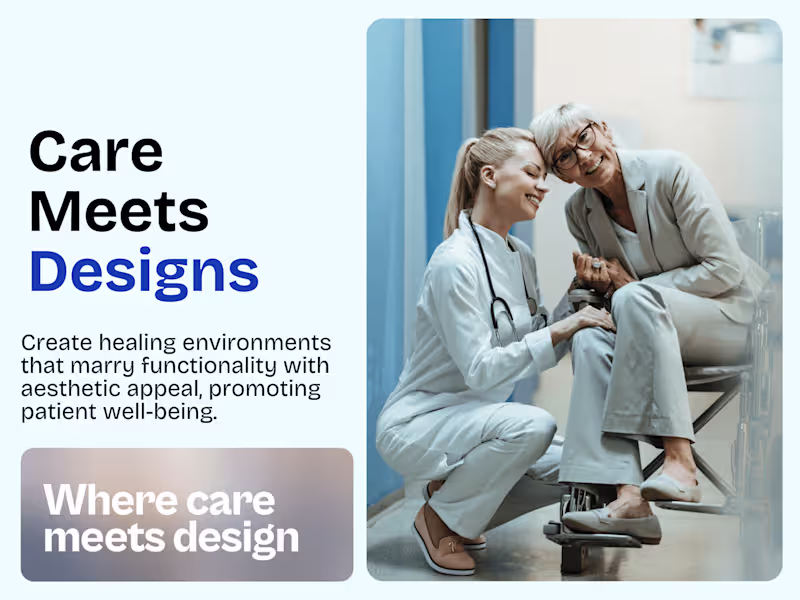 Care Meets Designs

Create healing environments that marry functionality with aesthetic appeal, promoting patient well-being.

Where care meets design